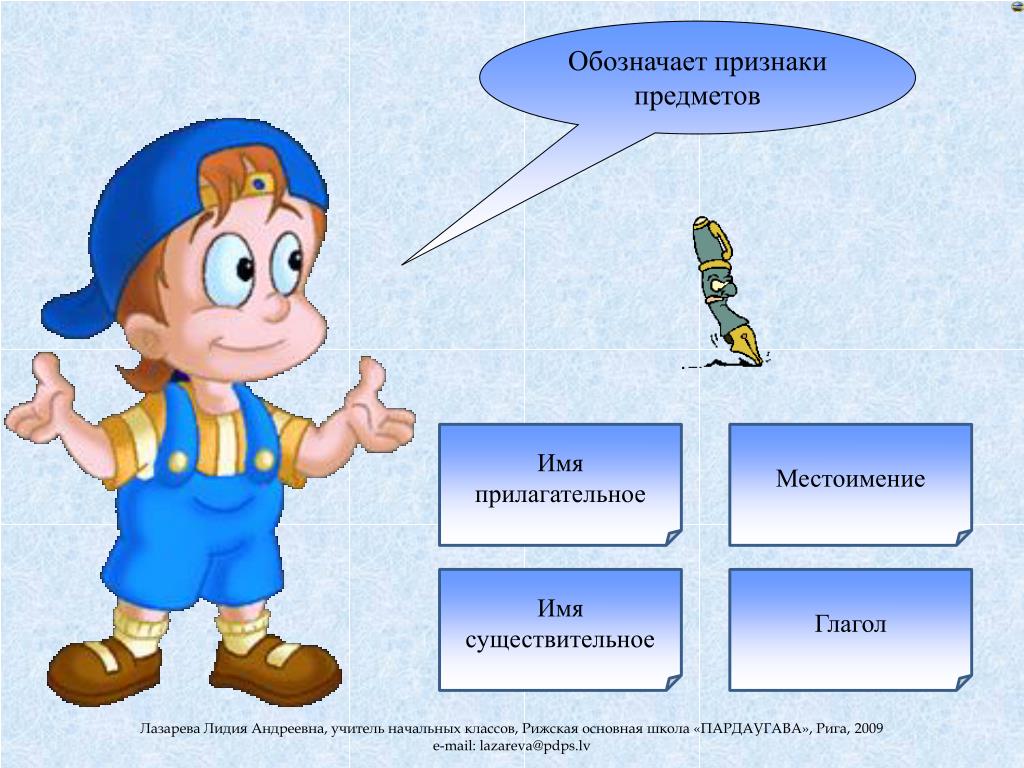 Обозначает признаки предметов

Имя прилагательное

Местоимение

Имя существительное

Глагол

Лазарева Лидия Андреевна, учитель начальных классов, Рижская основная школа «ПАРДАУГАВА», Рига, 2009
e-mail: lazareva@pdps.lv